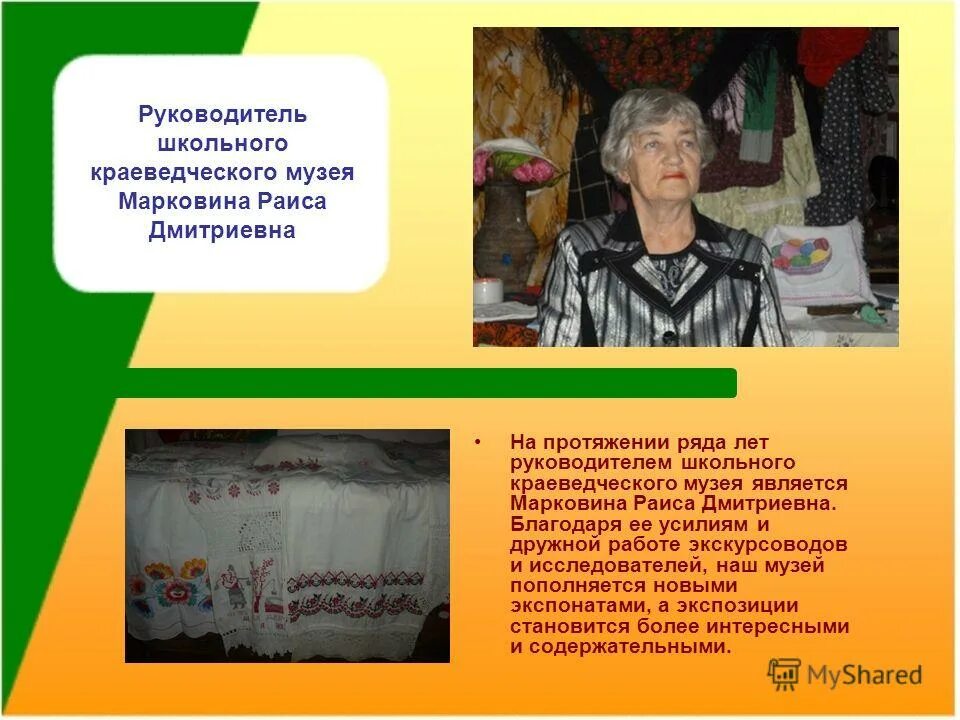 Руководитель школьного краеведческого музея Марковина Раиса Дмитриевна

• На протяжении ряда лет руководителем школьного краеведческого музея является Марковина Раиса Дмитриевна. Благодаря ее усилиям и дружной работе экскурсоводов и исследователей, наш музей пополняется новыми экспонатами, а экспозиции становится более интересными и содержательными.

MyShared